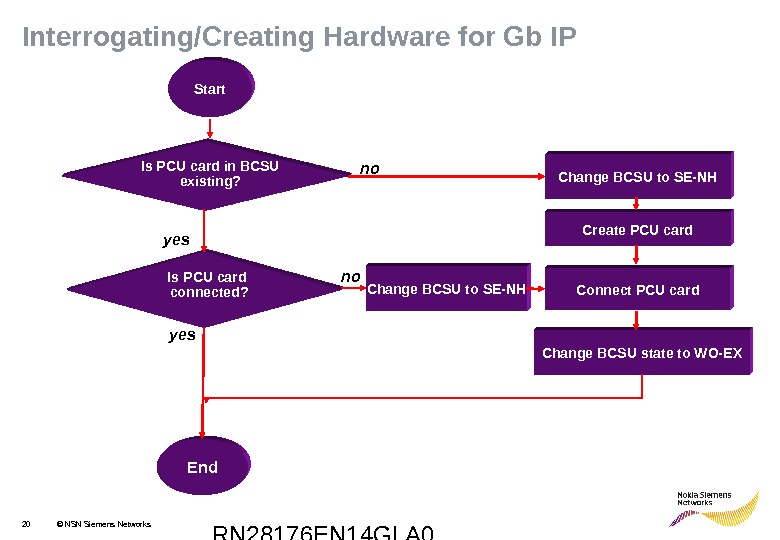 Interrogating/Creating Hardware for Gb IP

Start

Is PCU card in BCSU existing?

no

Change BCSU to SE-NH

Create PCU card

yes

Is PCU card connected?

no

Change BCSU to SE-NH

Connect PCU card

yes

Change BCSU state to WO-EX

End

20 © NSN Siemens Networks

RN28176EN14GLA0

Nokia Siemens Networks